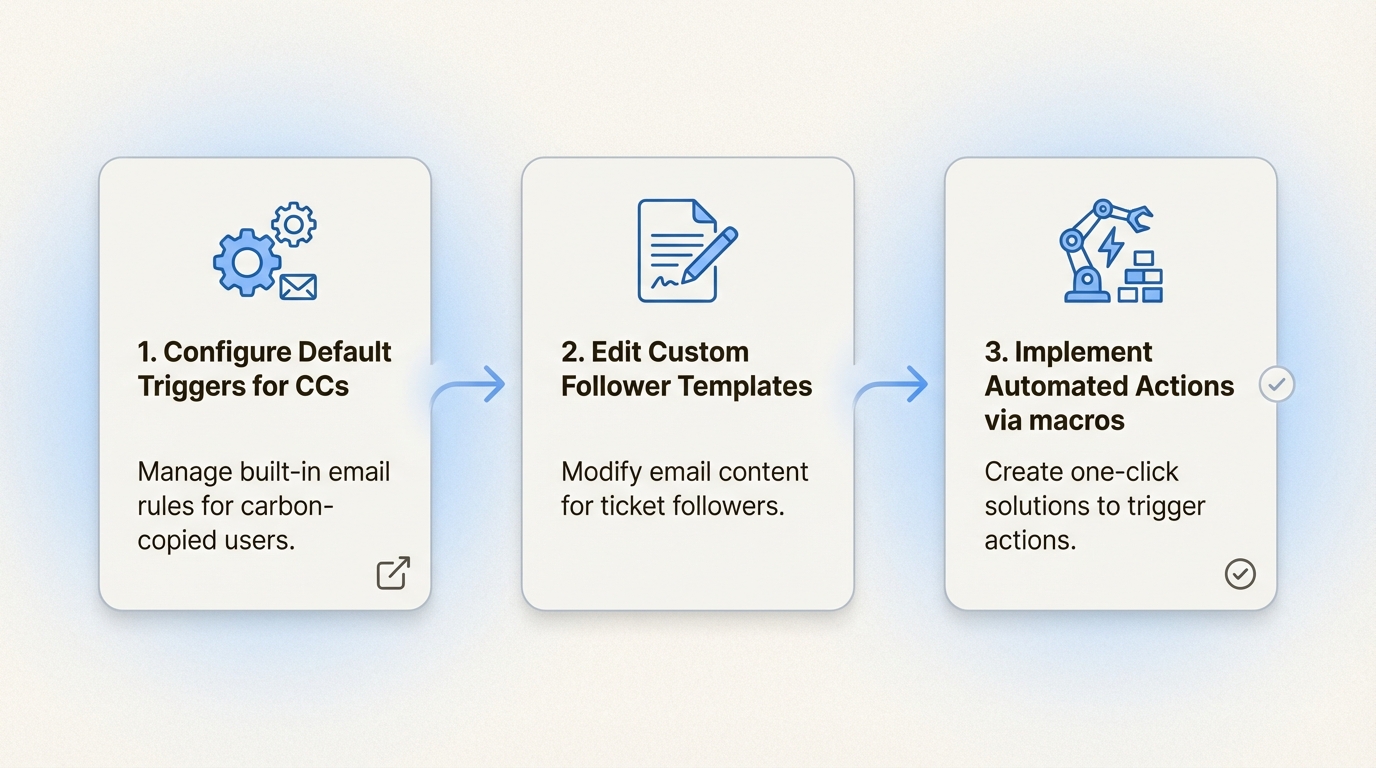 1. Configure Default Triggers for CCs

Manage built-in email rules for carbon-copied users.

2. Edit Custom Follower Templates

Modify email content for ticket followers.

3. Implement Automated Actions via macros

Create one-click solutions to trigger actions.